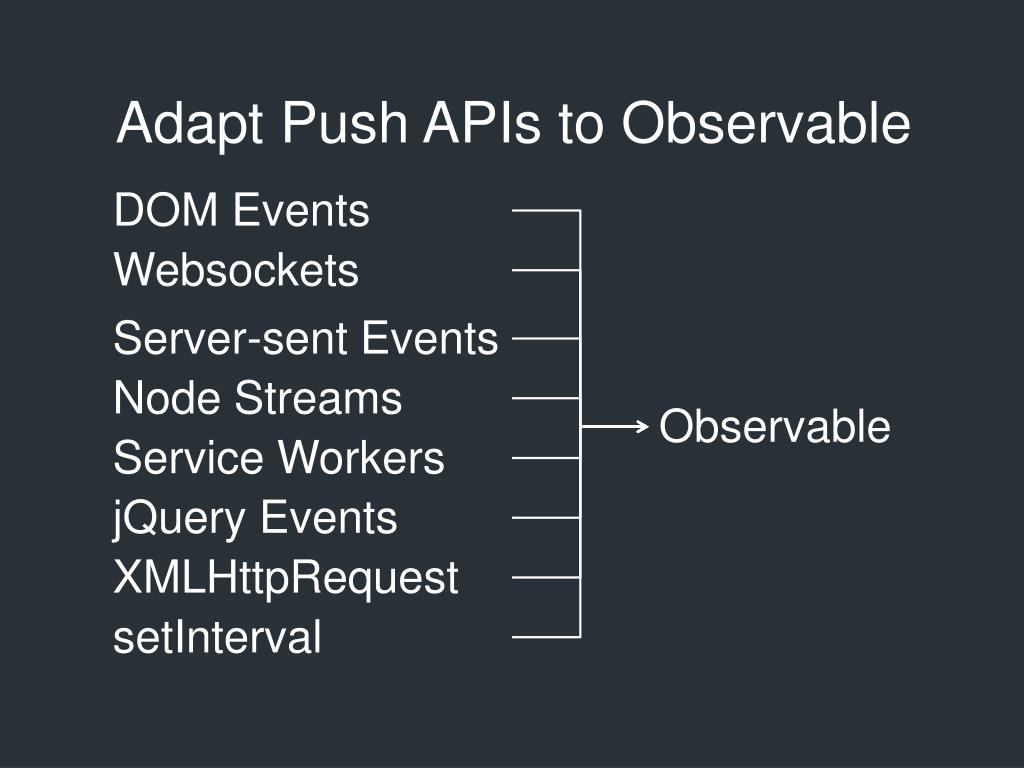 Adapt Push APIs to Observable

DOM Events
Websockets
Server-sent Events
Node Streams
Service Workers
jQuery Events
XMLHttpRequest
setInterval

Observable